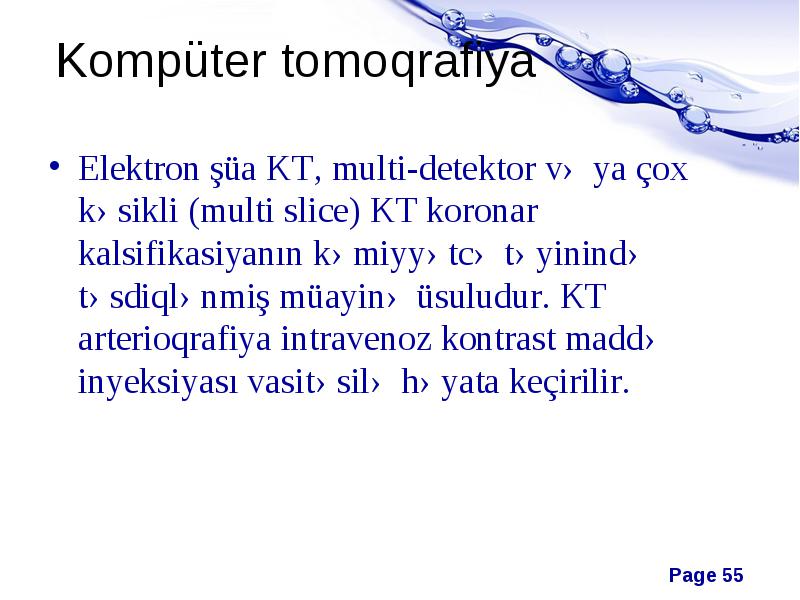 Kompüter tomoqrafiya

• Elektron şüa KT, multi-detektor v› ya çox k› sikli (multi slice) KT koronar kalsifikasiyanın k› miyy› tc› t› yinind› t› sdiql› nmiş müayin› üsuludur. KT arterioqrafiya intravenoz kontrast madd› inyeksiyası vasit› sil› h› yata keçirilir.

Page 55